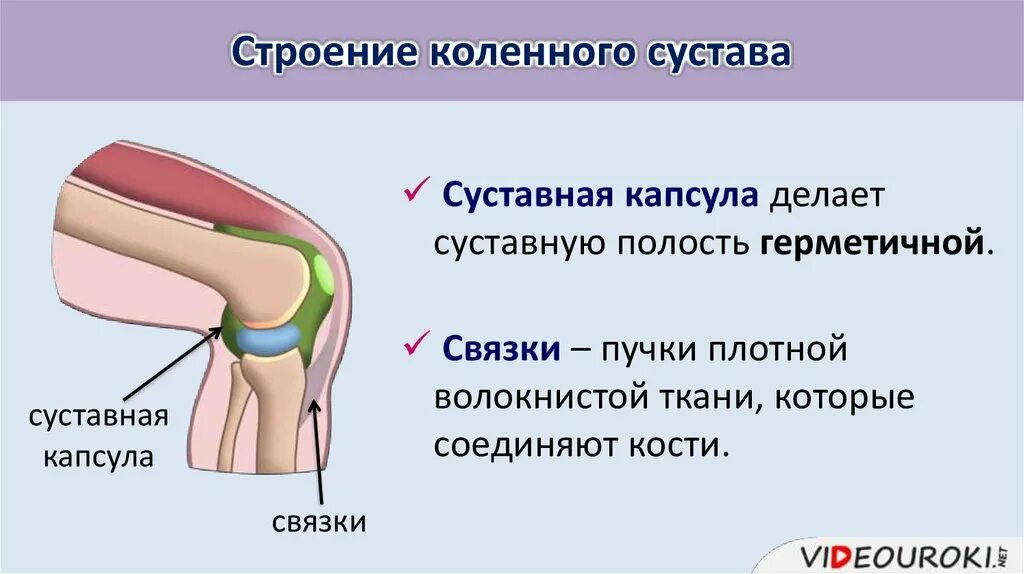 Строение коленного сустава

суставная капсула

связки

✓ Суставная капсула делает суставную полость герметичной.

✓ Связки – пучки плотной волокнистой ткани, которые соединяют кости.

VIDEOUROKI.NET